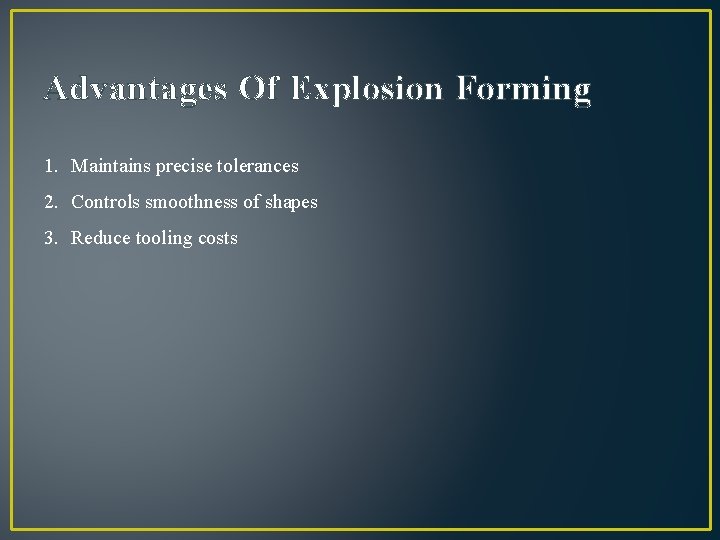 Advantages Of Explosion Forming

1. Maintains precise tolerances
2. Controls smoothness of shapes
3. Reduce tooling costs